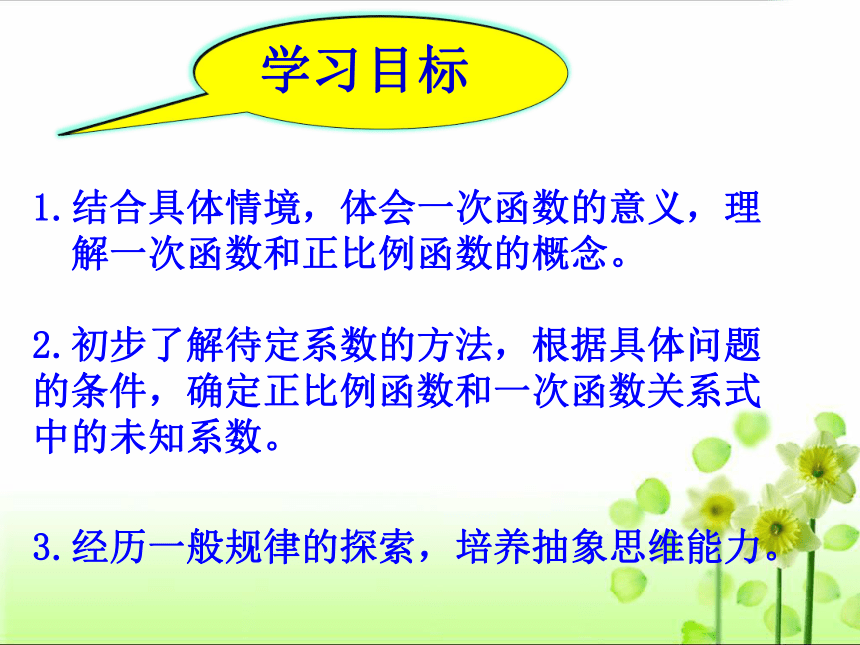 学习目标

1.结合具体情境，体会一次函数的意义，理解一次函数和正比例函数的概念。

2.初步了解待定系数的方法，根据具体问题的条件，确定正比例函数和一次函数关系式中的未知系数。

3.经历一般规律的探索，培养抽象思维能力。